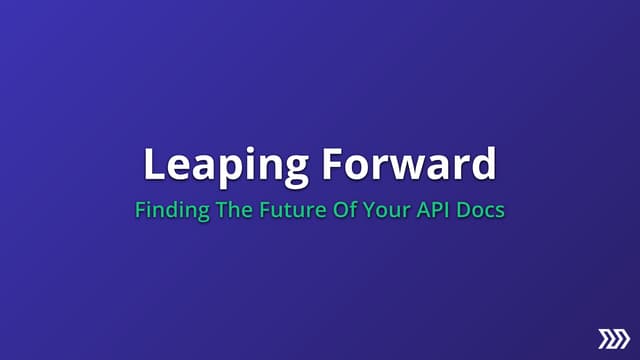 Leaping Forward

Finding The Future Of Your API Docs